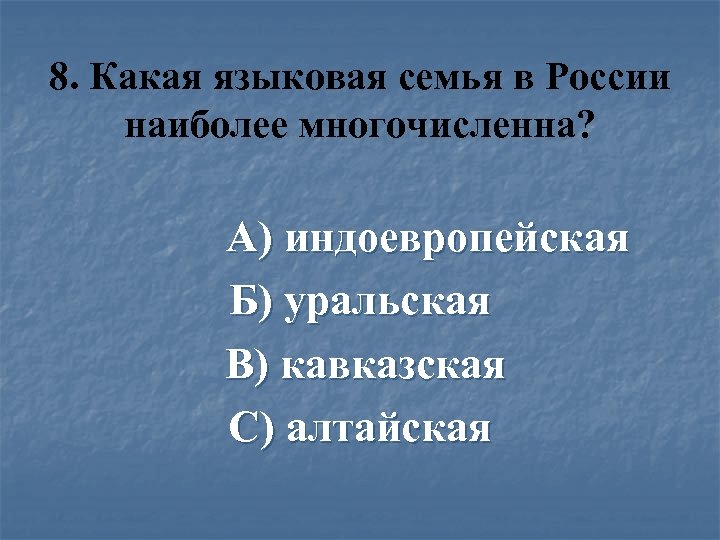 8. Какая языковая семья в России наиболее многочисленна?

А) индоевропейская

Б) уральская

В) кавказская

С) алтайская